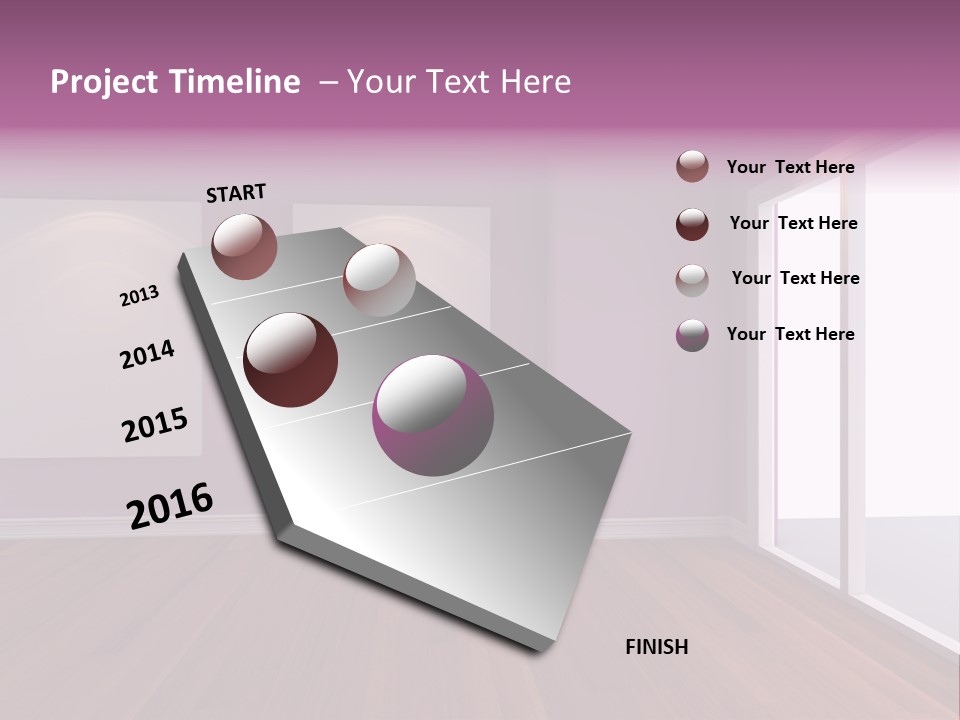 Project Timeline – Your Text Here

START

2013

2014

2015

2016

FINISH

Your Text Here

Your Text Here

Your Text Here

Your Text Here